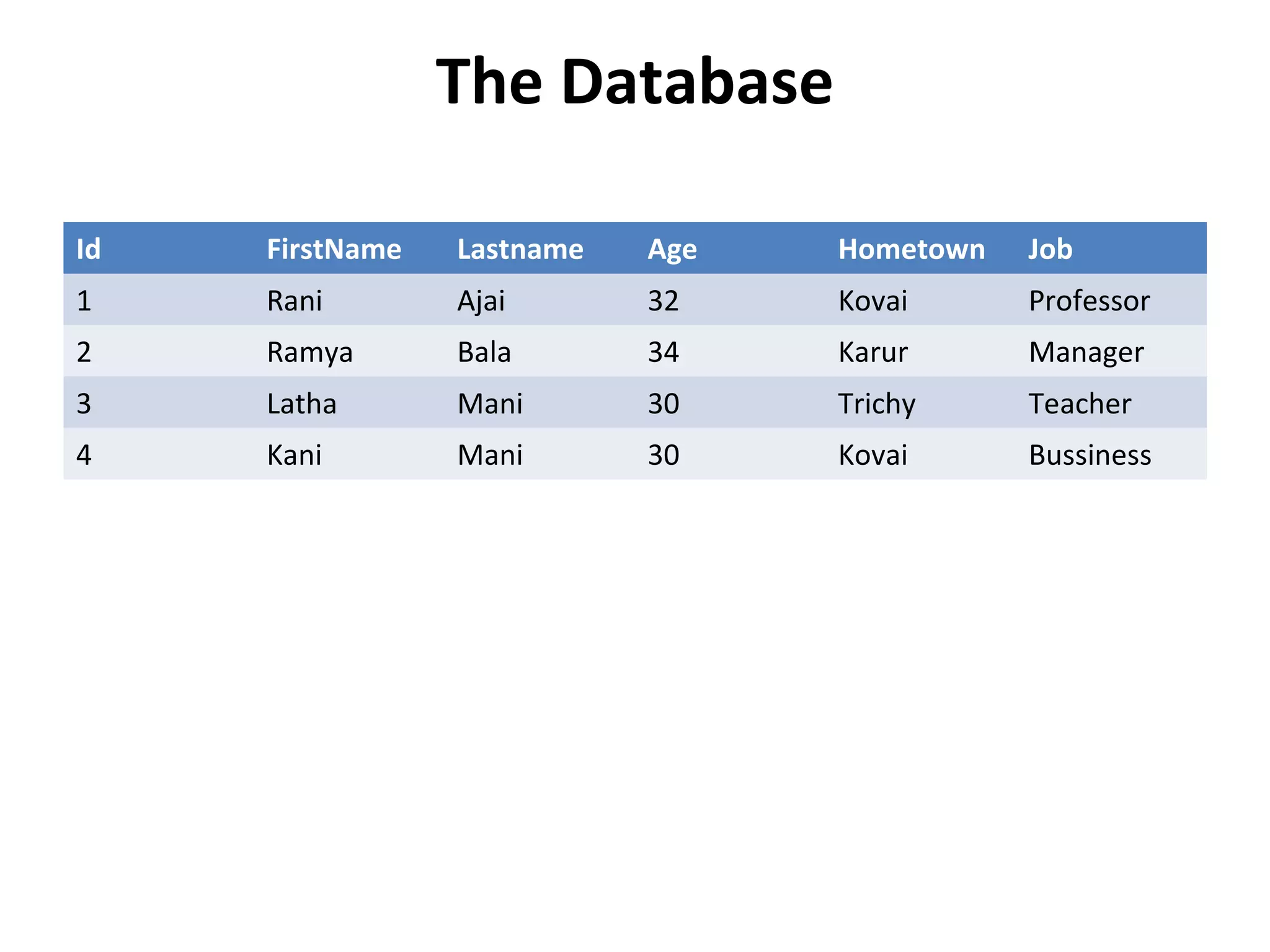 The Database

| Id | FirstName | Lastname | Age | Hometown | Job |
|---|---|---|---|---|---|
| 1 | Rani | Ajai | 32 | Kovai | Professor |
| 2 | Ramya | Bala | 34 | Karur | Manager |
| 3 | Latha | Mani | 30 | Trichy | Teacher |
| 4 | Kani | Mani | 30 | Kovai | Bussiness |